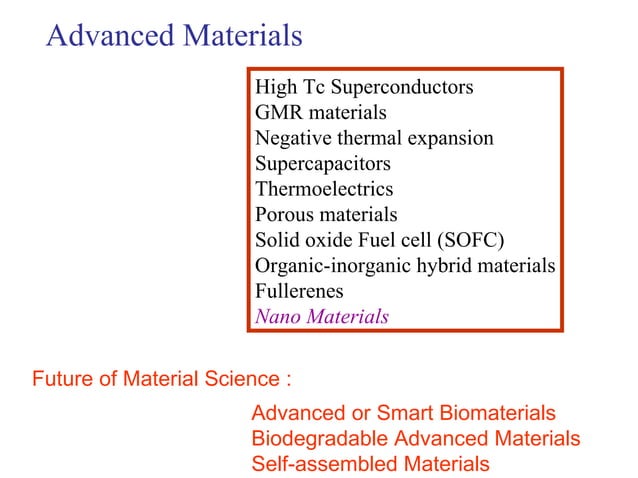 Advanced Materials

High Tc Superconductors
GMR materials
Negative thermal expansion
Supercapacitors
Thermoelectrics
Porous materials
Solid oxide Fuel cell (SOFC)
Organic-inorganic hybrid materials
Fullerenes
Nano Materials

Future of Material Science :

Advanced or Smart Biomaterials
Biodegradable Advanced Materials
Self-assembled Materials